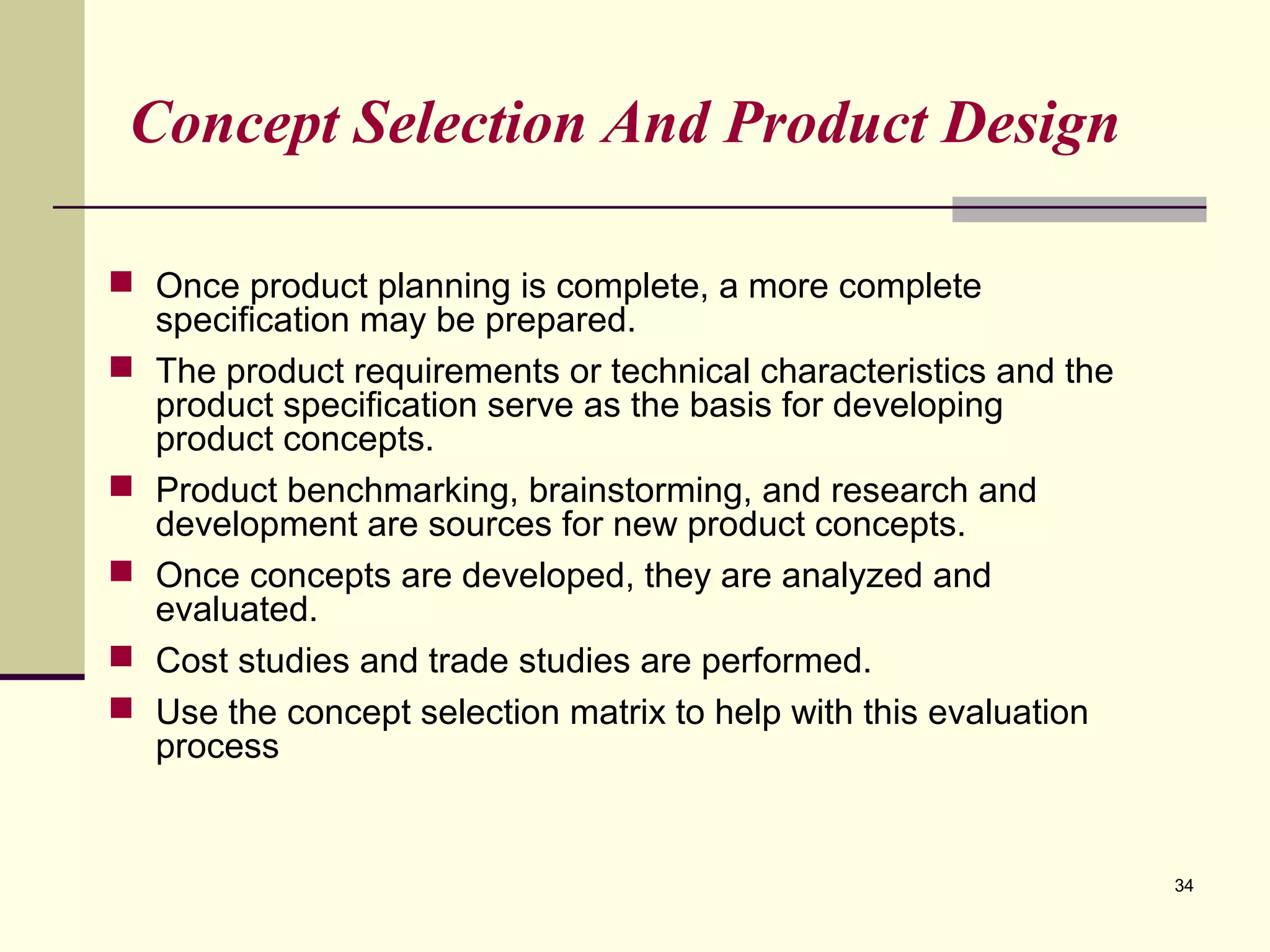 Concept Selection And Product Design

- Once product planning is complete, a more complete specification may be prepared.
- The product requirements or technical characteristics and the product specification serve as the basis for developing product concepts.
- Product benchmarking, brainstorming, and research and development are sources for new product concepts.
- Once concepts are developed, they are analyzed and evaluated.
- Cost studies and trade studies are performed.
- Use the concept selection matrix to help with this evaluation process

34